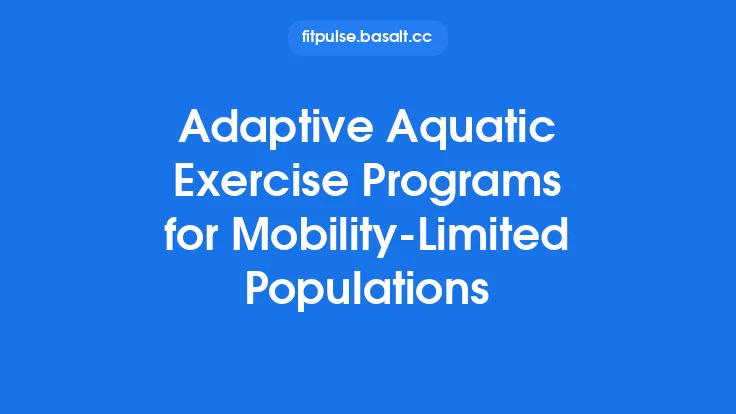 fitpulse.basalt.cc

Adaptive Aquatic Exercise Programs for Mobility-Limited Populations